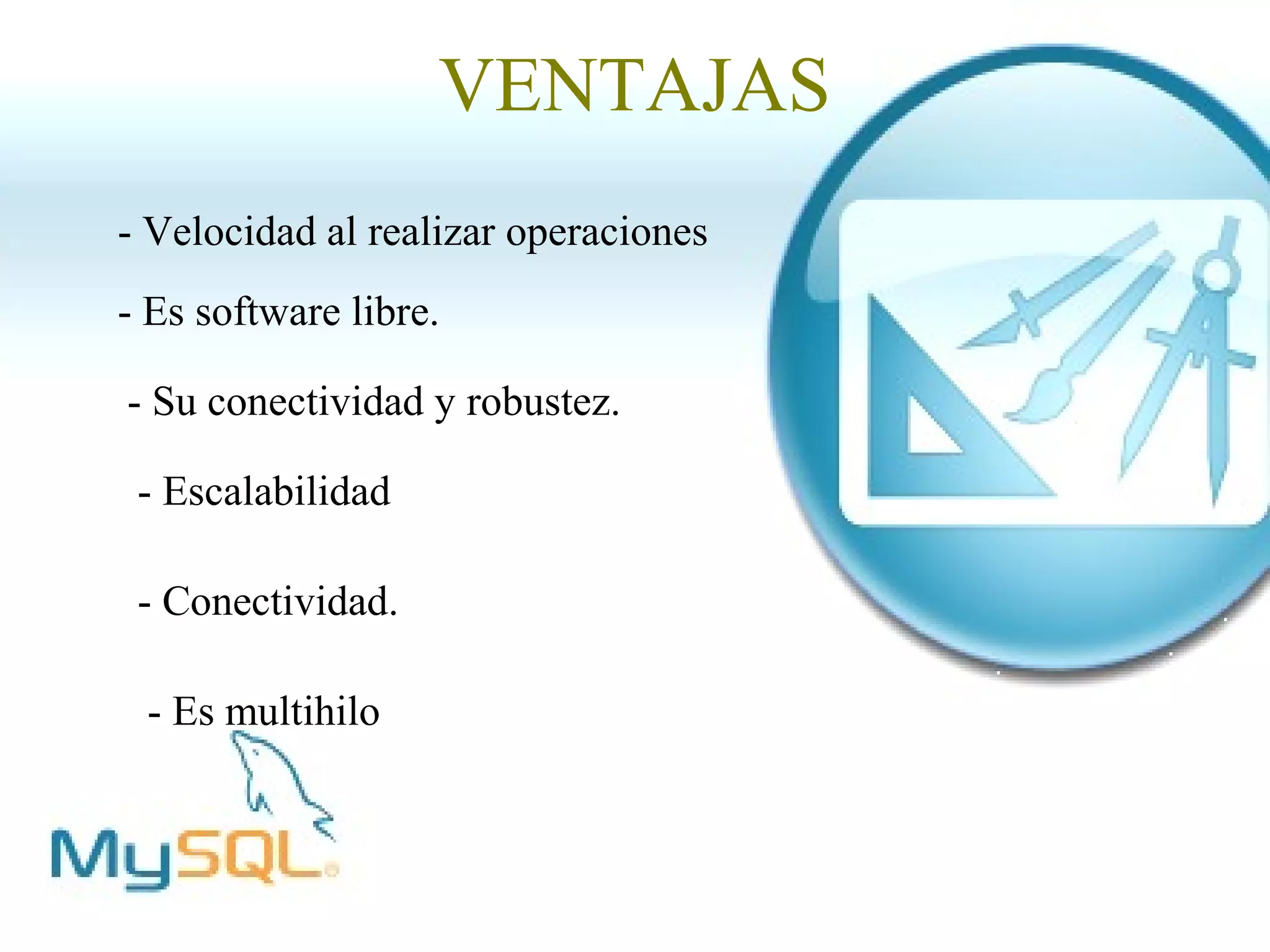 VENTAJAS

- Velocidad al realizar operaciones

- Es software libre.

- Su conectividad y robustez.

- Escalabilidad

- Conectividad.

- Es multihilo

MySQL